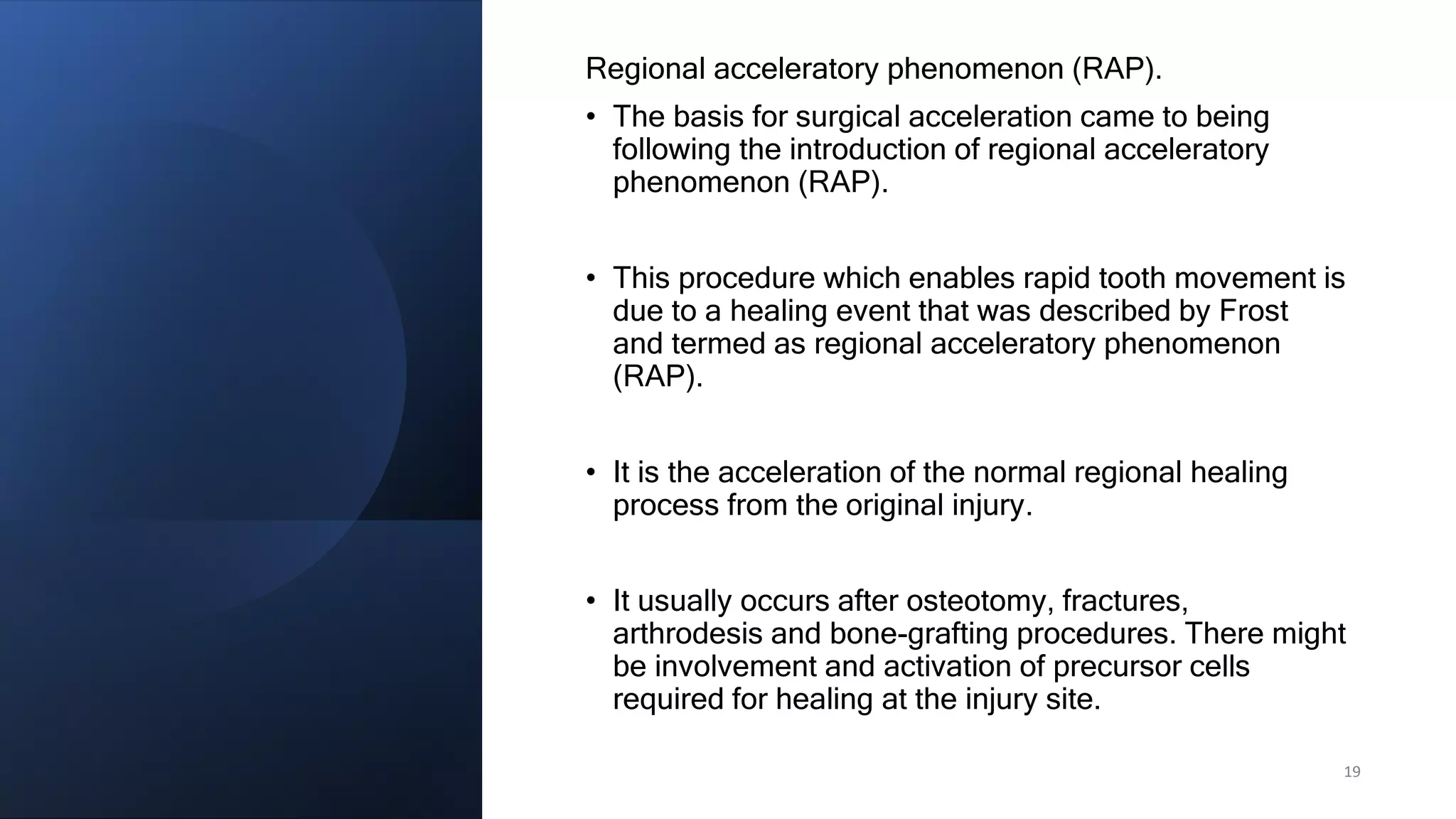 Regional acceleratory phenomenon (RAP).

• The basis for surgical acceleration came to being following the introduction of regional acceleratory phenomenon (RAP).

• This procedure which enables rapid tooth movement is due to a healing event that was described by Frost and termed as regional acceleratory phenomenon (RAP).

• It is the acceleration of the normal regional healing process from the original injury.

• It usually occurs after osteotomy, fractures, arthrodesis and bone-grafting procedures. There might be involvement and activation of precursor cells required for healing at the injury site.

19